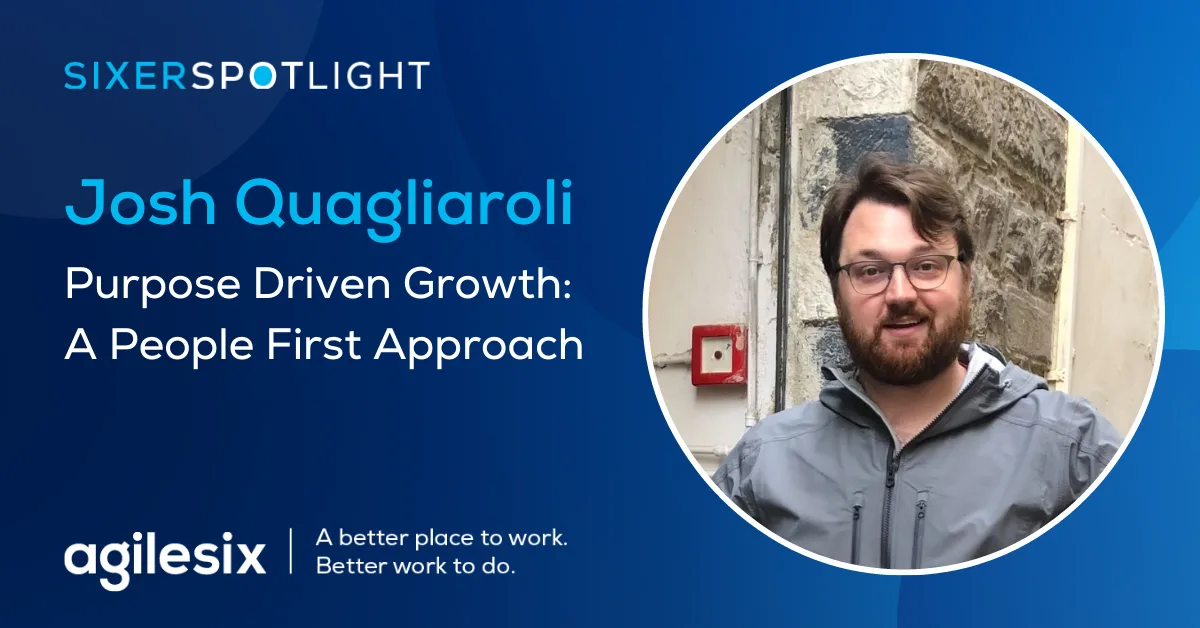 SIXERSPOTLIGHT

Josh Quagliaroli

Purpose Driven Growth:
A People First Approach

agilesix

A better place to work.
Better work to do.